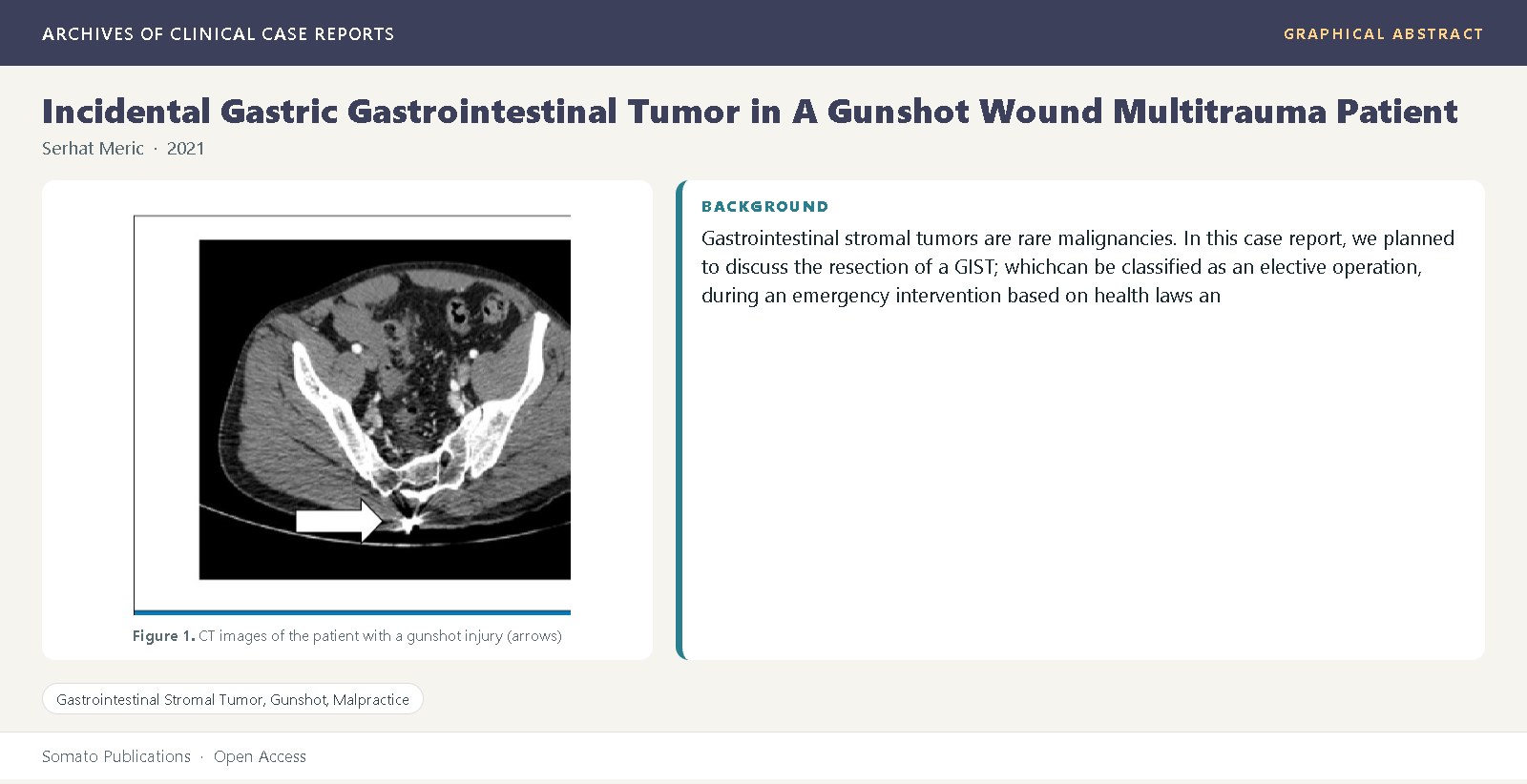 ARCHIVES OF CLINICAL CASE REPORTS

GRAPHICAL ABSTRACT

Incidental Gastric Gastrointestinal Tumor in A Gunshot Wound Multitrauma Patient

Serhat Meric · 2021

Figure 1. CT images of the patient with a gunshot injury (arrows)

BACKGROUND

Gastrointestinal stromal tumors are rare malignancies. In this case report, we planned to discuss the resection of a GIST; whichcan be classified as an elective operation, during an emergency intervention based on health laws an

Gastrointestinal Stromal Tumor, Gunshot, Malpractice

Somato Publications · Open Access